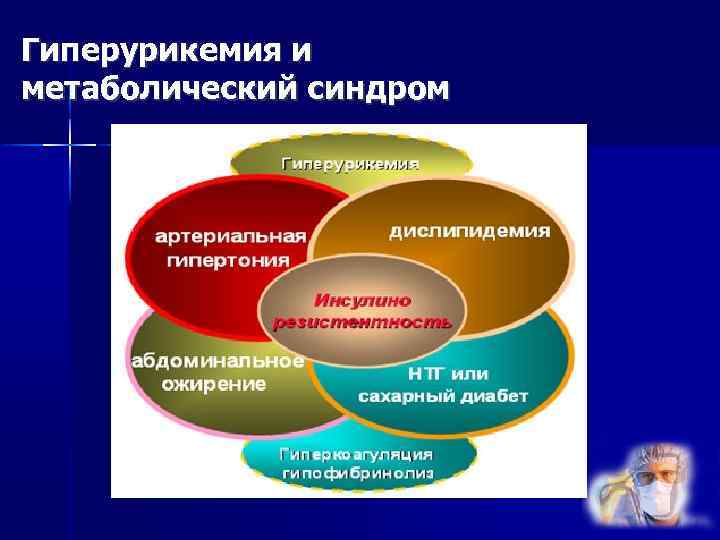 Гиперурикемия и метаболический синдром

Гиперурикемия

артериальная гипертония

дислипидемия

Инсулино резистентность

абдоминальное ожирение

НТГ или сахарный диабет

Гиперкоагуляция гипофибринолиз